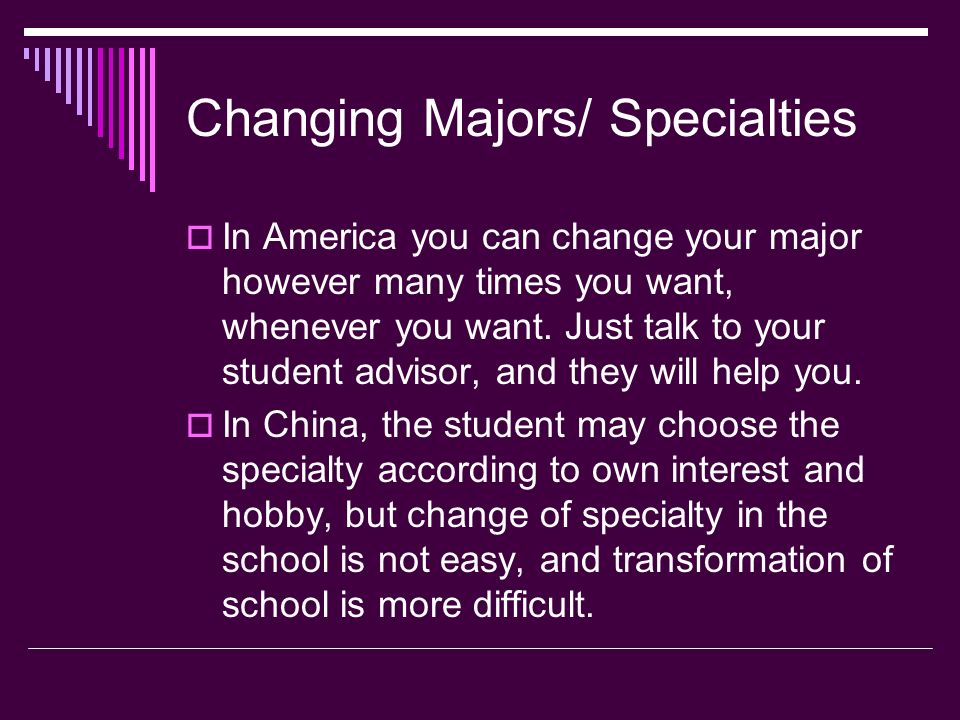 Changing Majors/ Specialties

In America you can change your major however many times you want, whenever you want. Just talk to your student advisor, and they will help you.

In China, the student may choose the specialty according to own interest and hobby, but change of specialty in the school is not easy, and transformation of school is more difficult.